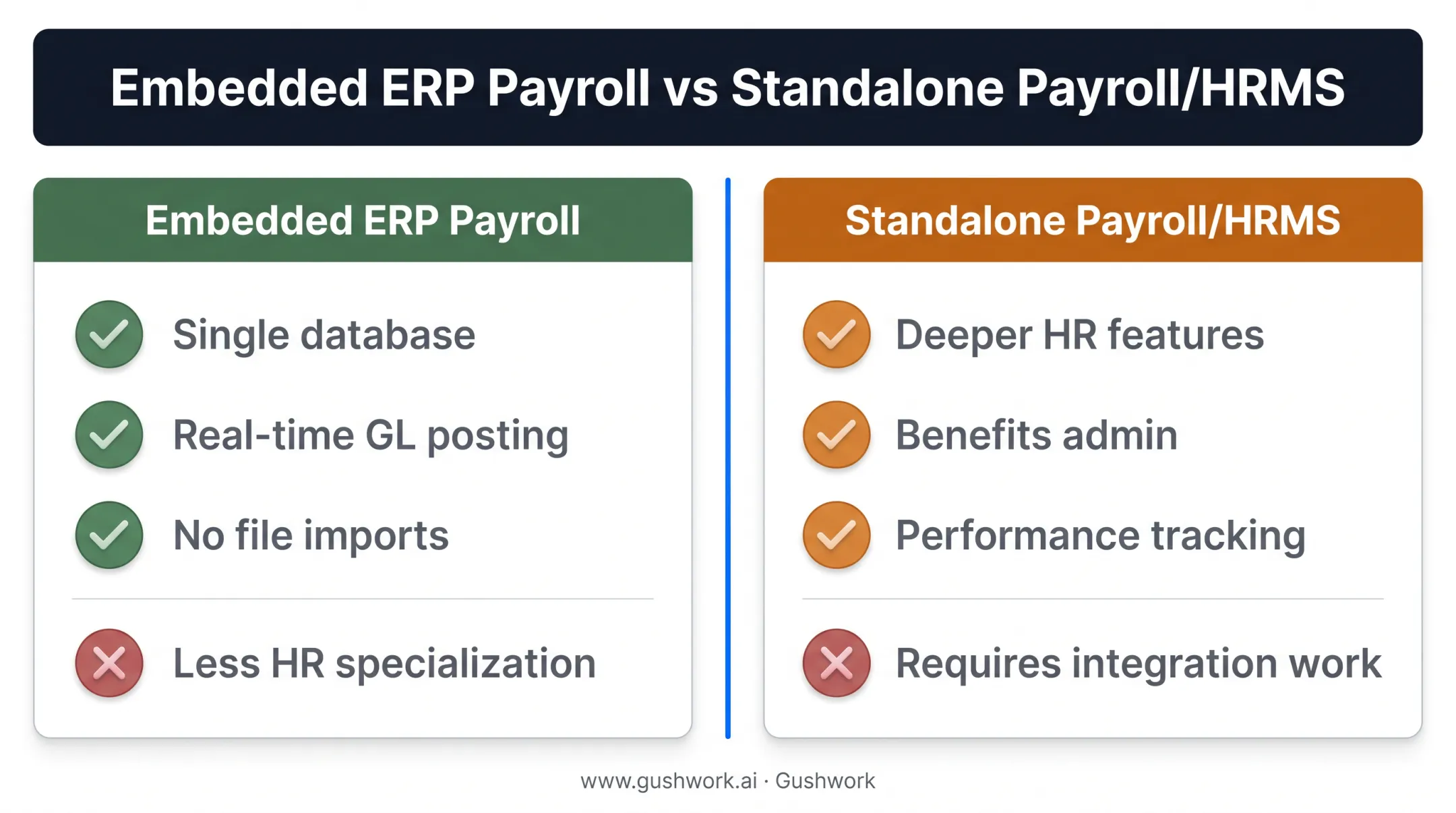 Embedded ERP Payroll vs Standalone Payroll/HRMS

Embedded ERP Payroll

Single database

Real-time GL posting

No file imports

Less HR specialization

Standalone Payroll/HRMS

Deeper HR features

Benefits admin

Performance tracking

Requires integration work

www.gushwork.ai · Gushwork